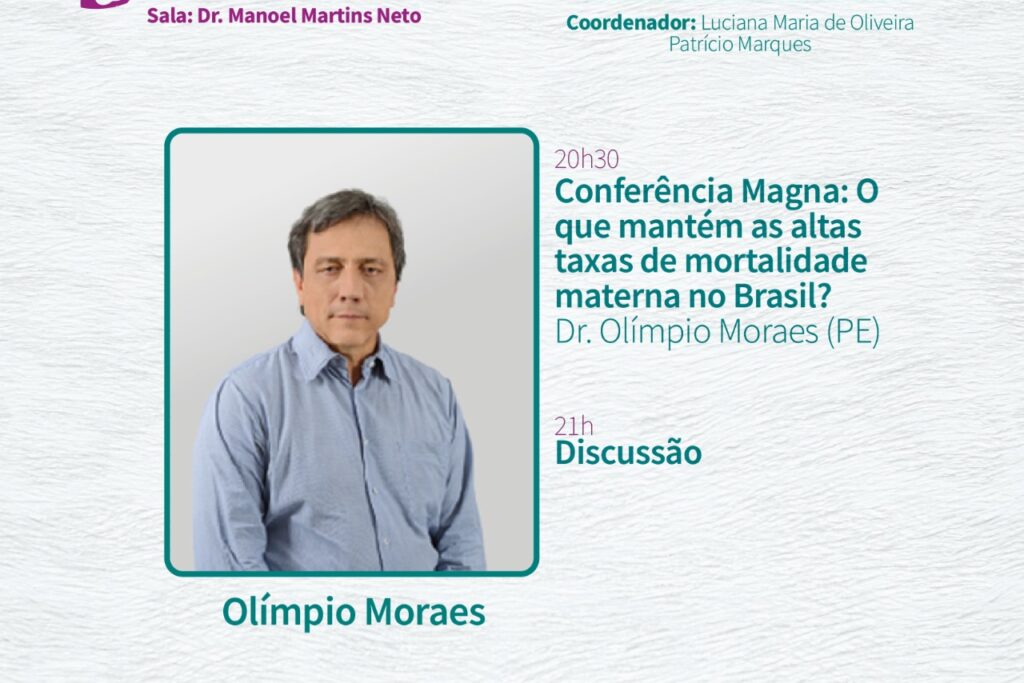 Sala: Dr. Manoel Martins Neto

Coordenador: Luciana Maria de Oliveira Patrício Marques

20h30
Conferência Magna: O que mantém as altas taxas de mortalidade materna no Brasil?
Dr. Olímpio Moraes (PE)

21h
Discussão

Olímpio Moraes